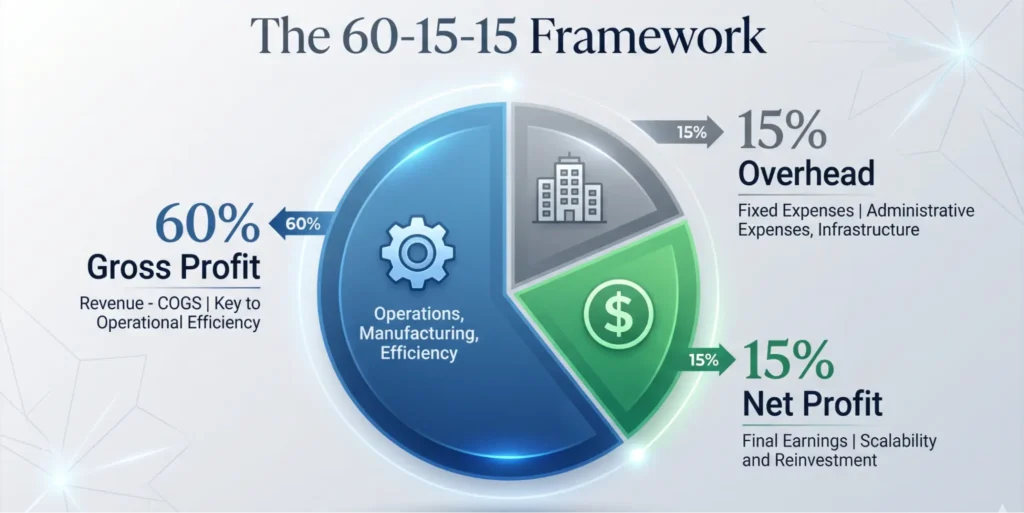 The 60-15-15 Framework

60%

60%

Gross Profit

Revenue - COGS | Key to Operational Efficiency

Operations, Manufacturing, Efficiency

15%

15%

Overhead

Fixed Expenses | Administrative Expenses, Infrastructure

$

15%

15%

Net Profit

Final Earnings | Scalability and Reinvestment